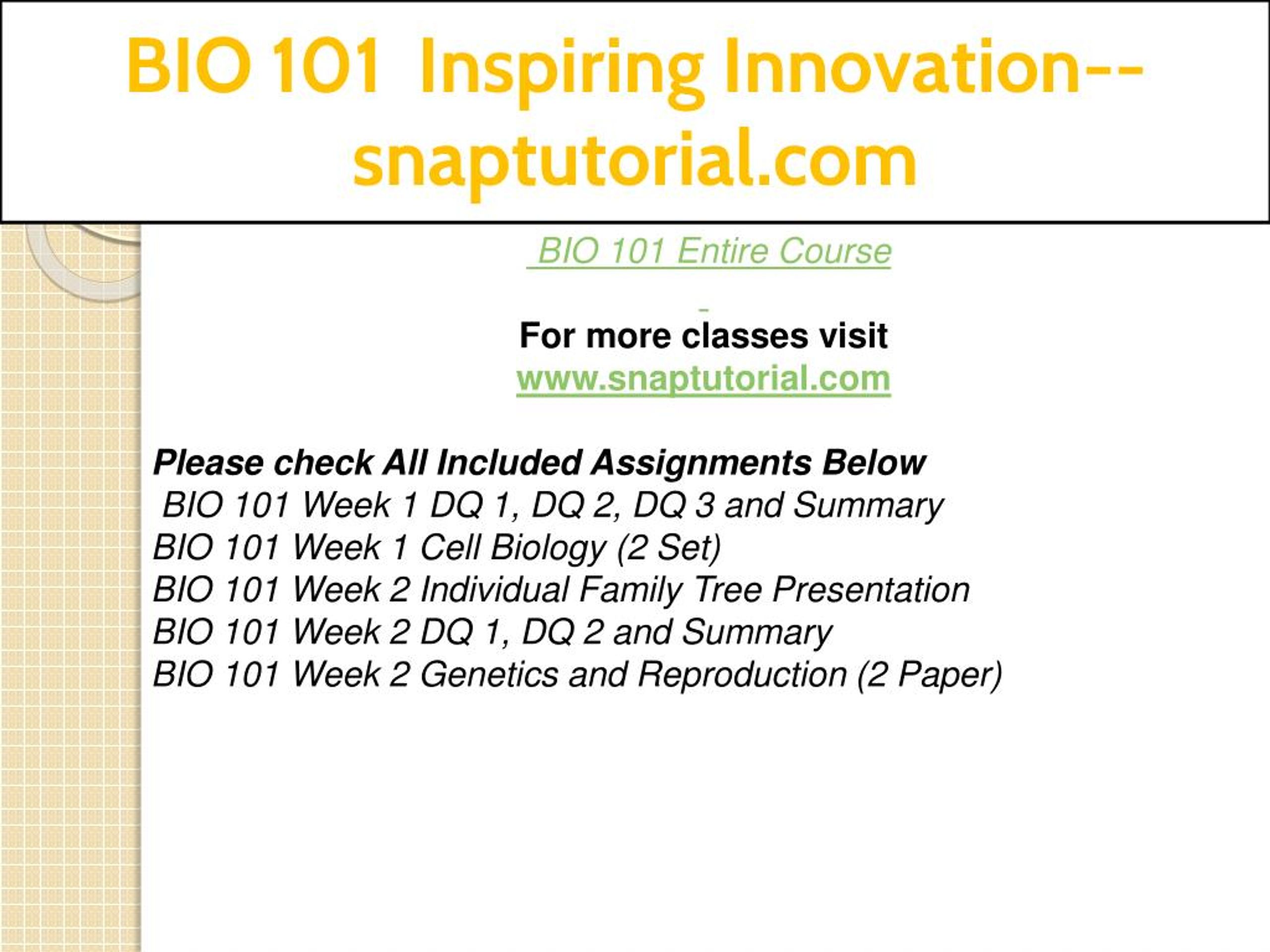 BIO 101 Inspiring Innovation--snaptutorial.com

BIO 101 Entire Course

For more classes visit
www.snaptutorial.com

Please check All Included Assignments Below
BIO 101 Week 1 DQ 1, DQ 2, DQ 3 and Summary
BIO 101 Week 1 Cell Biology (2 Set)
BIO 101 Week 2 Individual Family Tree Presentation
BIO 101 Week 2 DQ 1, DQ 2 and Summary
BIO 101 Week 2 Genetics and Reproduction (2 Paper)